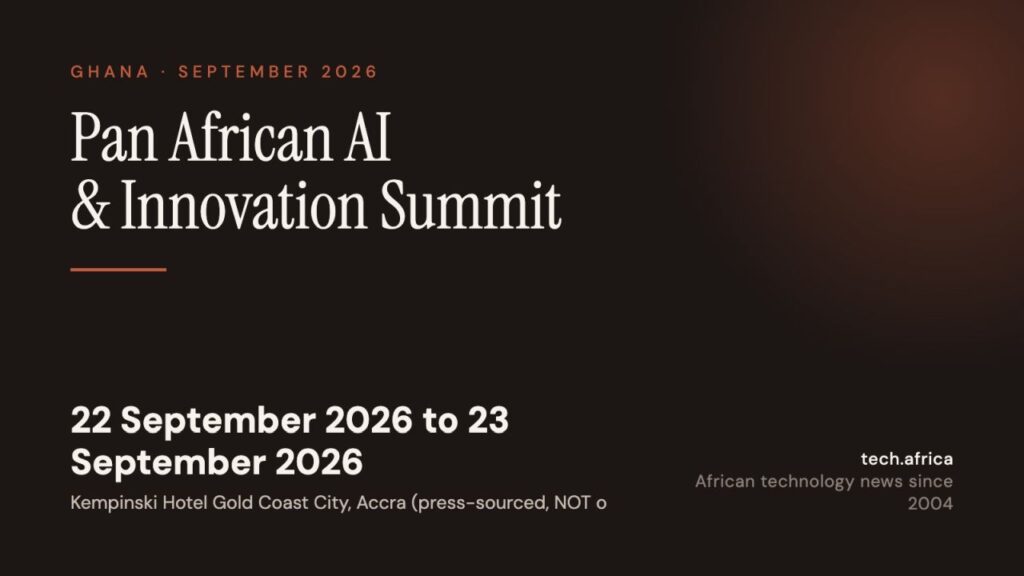 GHANA · SEPTEMBER 2026

Pan African AI & Innovation Summit

22 September 2026 to 23 September 2026

Kempinski Hotel Gold Coast City, Accra (press-sourced, NOT o

tech.africa

African technology news since 2004